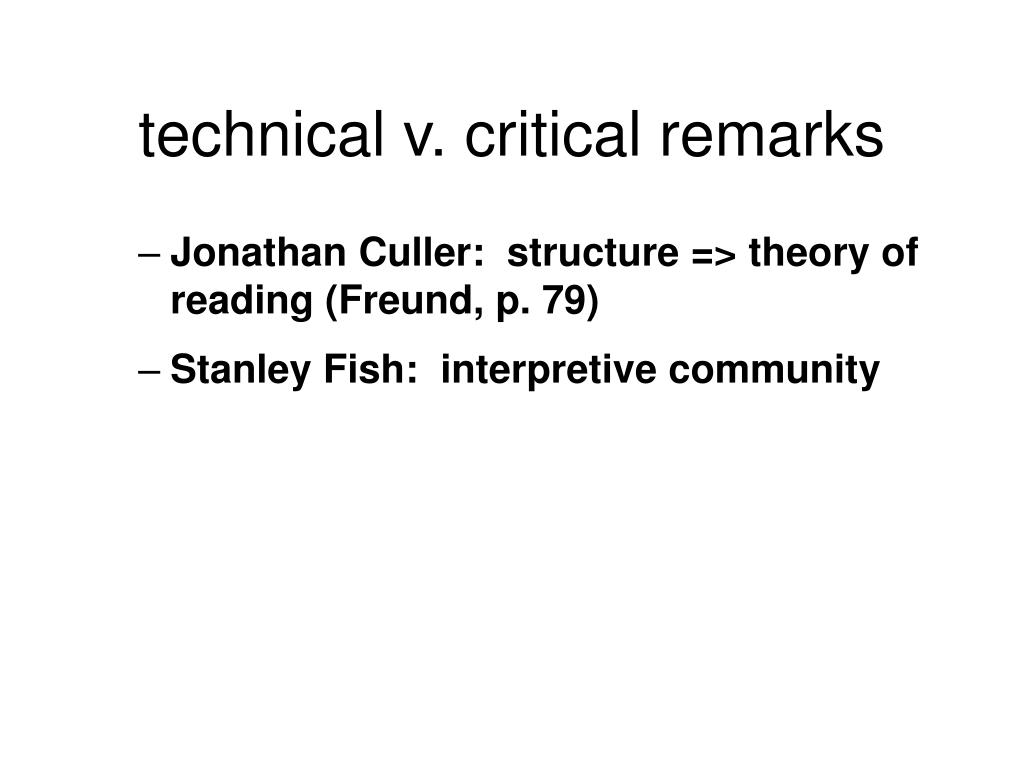 technical v. critical remarks

– Jonathan Culler: structure => theory of reading (Freund, p. 79)

– Stanley Fish: interpretive community